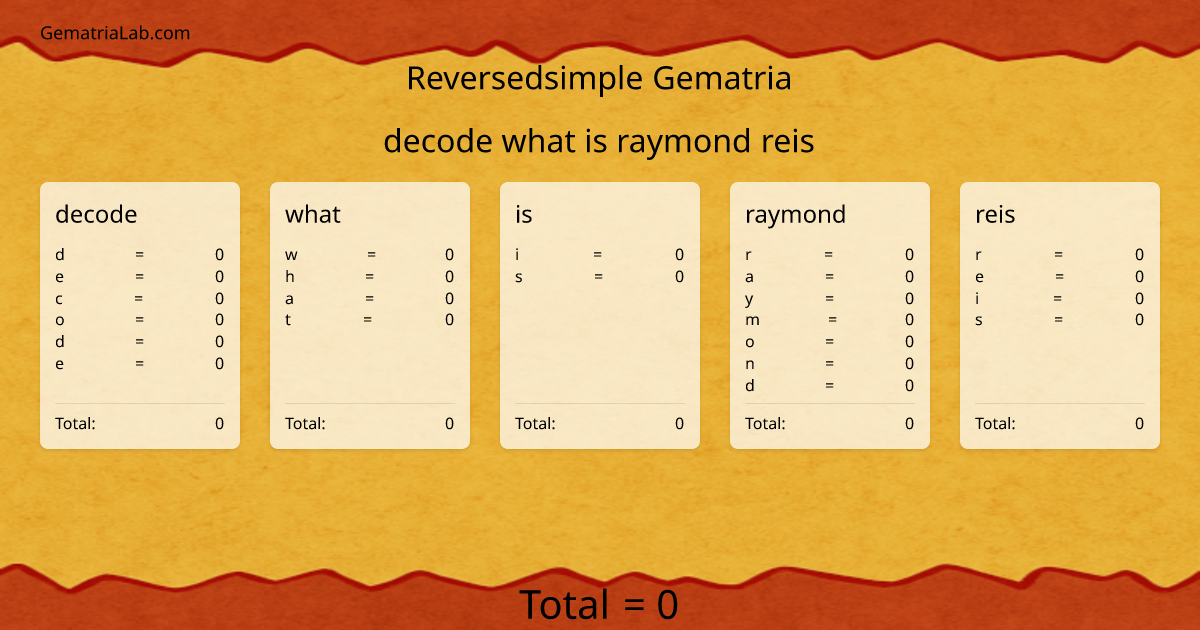 GematriaLab.com

Reversedsimple Gematria

decode what is raymond reis

decode

d = 0
e = 0
c = 0
o = 0
d = 0
e = 0

Total: 0

what

w = 0
h = 0
a = 0
t = 0

Total: 0

is

i = 0
s = 0

Total: 0

raymond

r = 0
a = 0
y = 0
m = 0
o = 0
n = 0
d = 0

Total: 0

reis

r = 0
e = 0
i = 0
s = 0

Total: 0

Total = 0